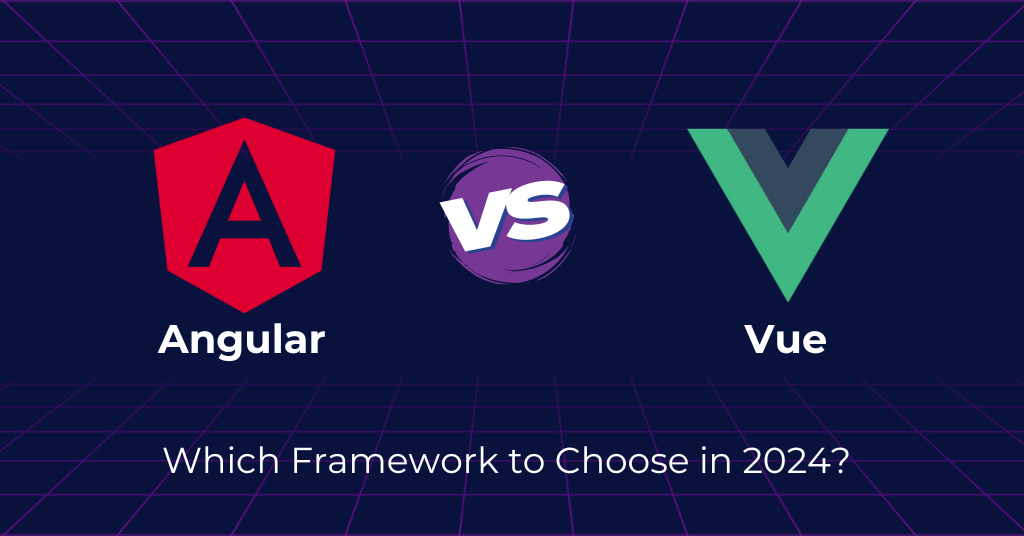 A

VS

Angular

Vue

Which Framework to Choose in 2024?